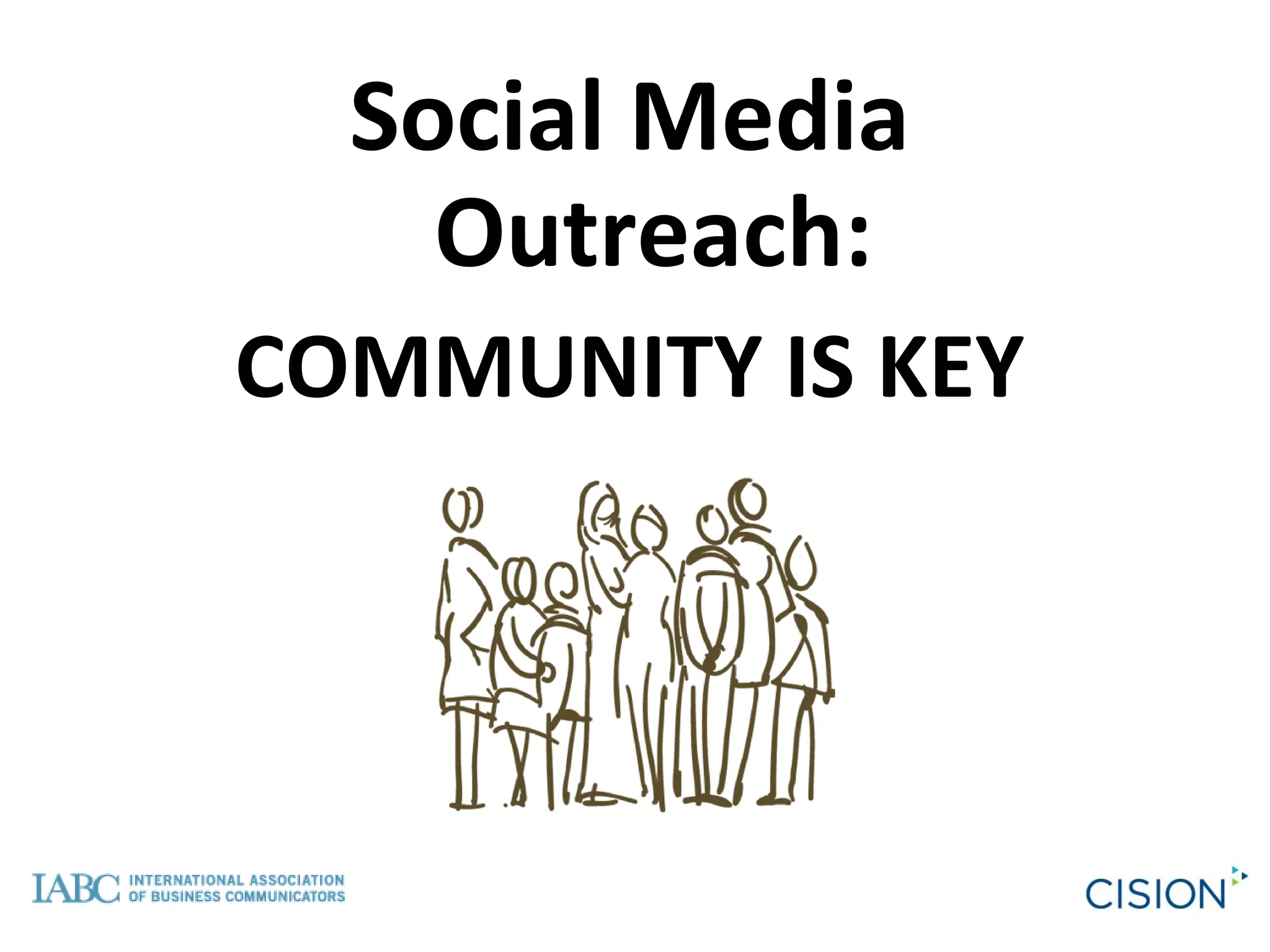 Social Media Outreach:

COMMUNITY IS KEY

IABC INTERNATIONAL ASSOCIATION OF BUSINESS COMMUNICATORS

CISION